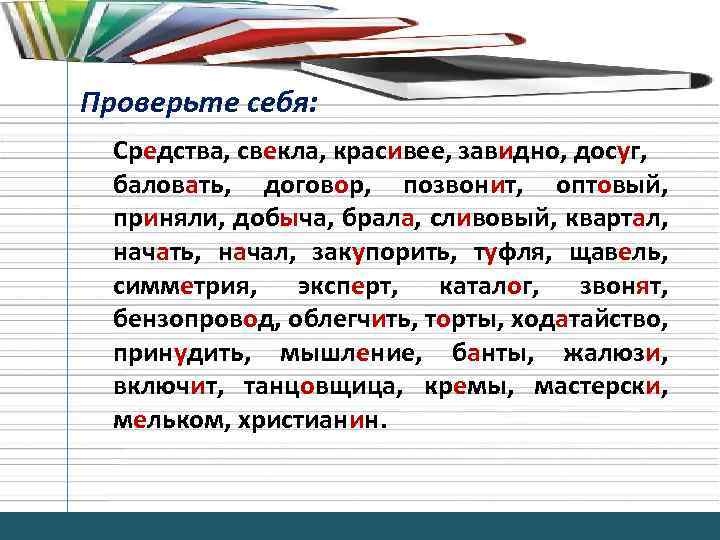 Проверьте себя:

Средства, свекла, красивее, завидно, досуг, баловать, договор, позвонит, оптовый, приняли, добыча, брала, сливовый, квартал, начать, начал, закупорить, туфля, щавель, симметрия, эксперт, каталог, звонят, бензопровод, облегчить, торты, ходатайство, принудить, мышление, банты, жалюзи, включит, танцовщица, кремы, мастерски, мельком, христианин.